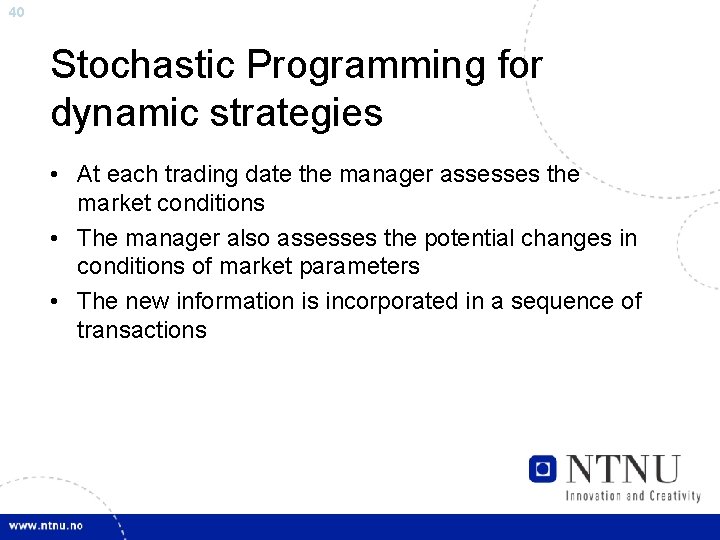 40

Stochastic Programming for dynamic strategies

• At each trading date the manager assesses the market conditions
• The manager also assesses the potential changes in conditions of market parameters
• The new information is incorporated in a sequence of transactions

NTNU
Innovation and Creativity

www.ntnu.no